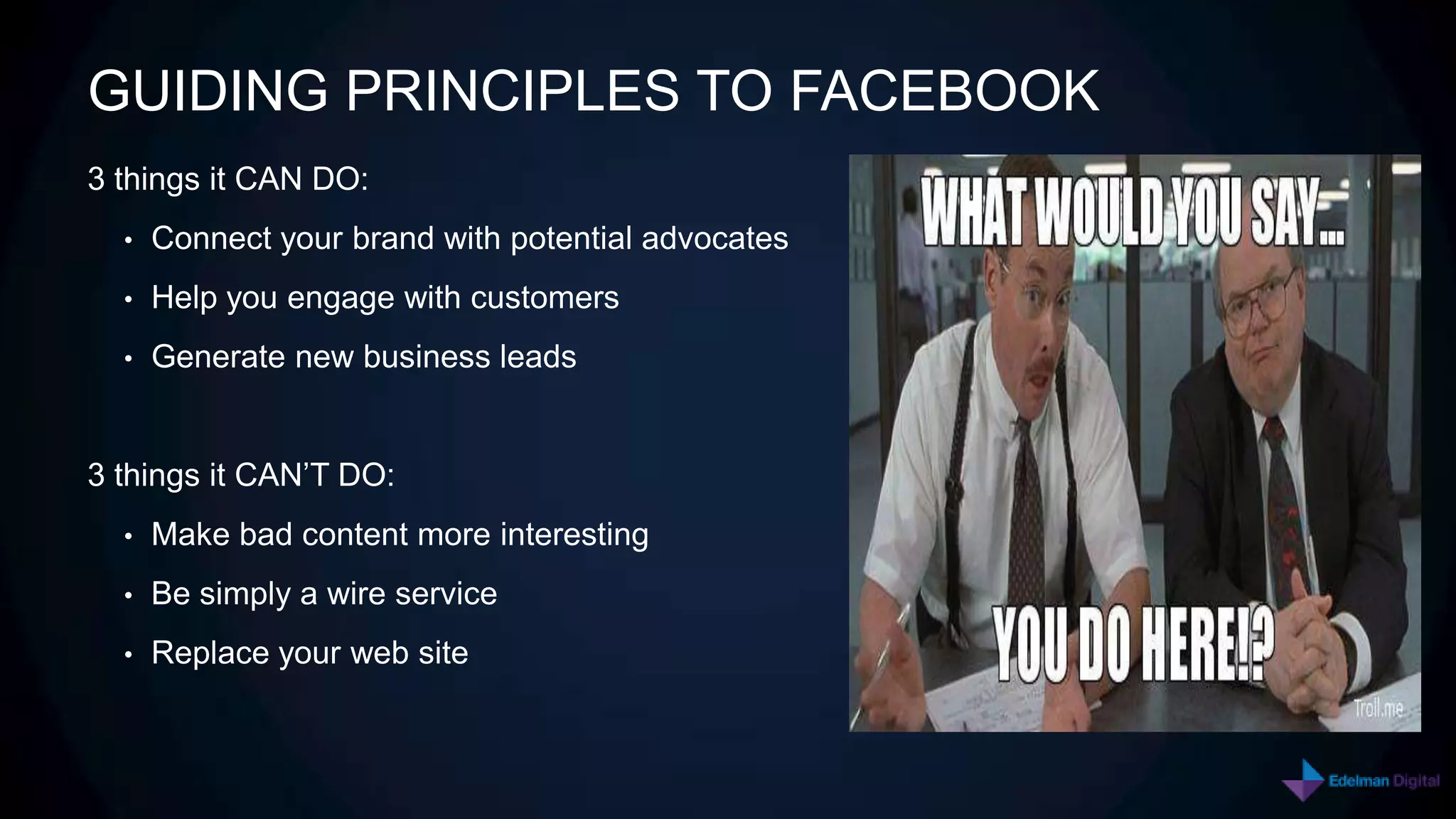 GUIDING PRINCIPLES TO FACEBOOK

3 things it CAN DO:

• Connect your brand with potential advocates
• Help you engage with customers
• Generate new business leads

3 things it CAN'T DO:

• Make bad content more interesting
• Be simply a wire service
• Replace your web site

WHAT WOULD YOU SAY...

YOU DO HERE!?

Troll.me

Edelman Digital